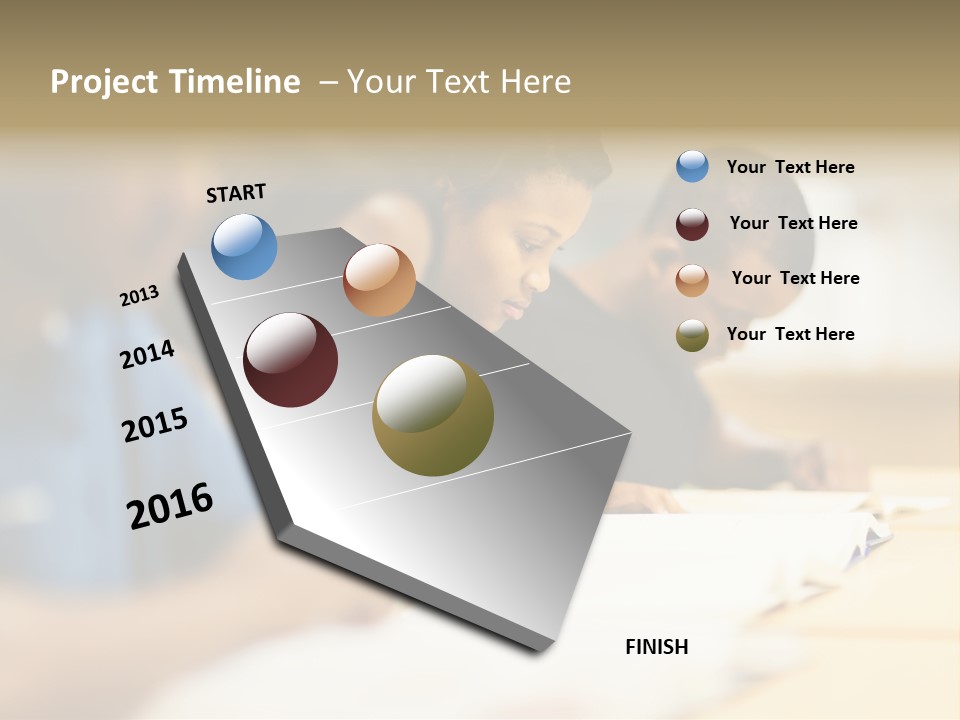 Project Timeline – Your Text Here

START

2013

2014

2015

2016

FINISH

Your Text Here

Your Text Here

Your Text Here

Your Text Here